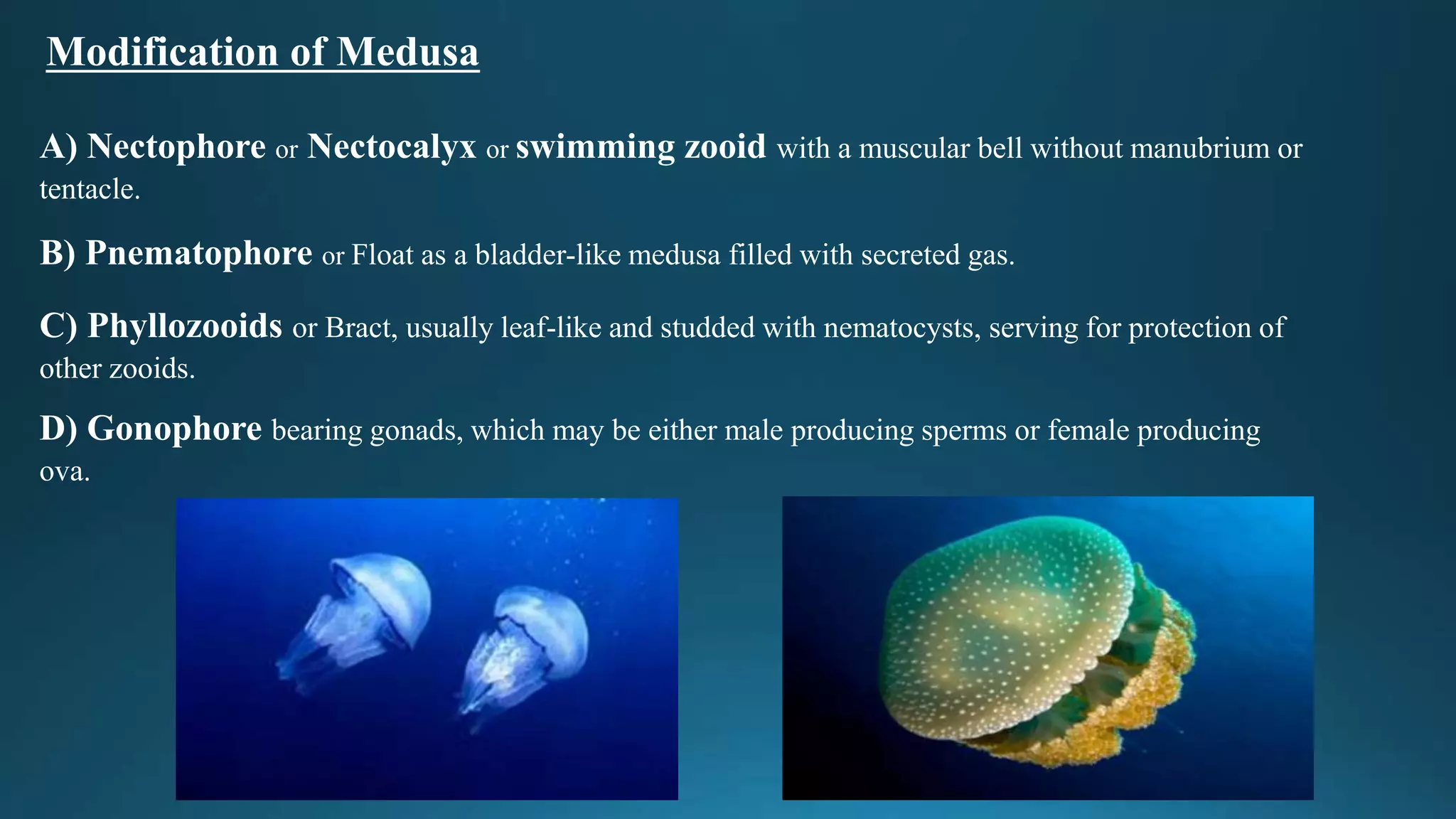 Modification of Medusa

A) Nectophore or Nectocalyx or swimming zooid with a muscular bell without manubrium or tentacle.

B) Pnematophore or Float as a bladder-like medusa filled with secreted gas.

C) Phyllozooids or Bract, usually leaf-like and studded with nematocysts, serving for protection of other zooids.

D) Gonophore bearing gonads, which may be either male producing sperms or female producing ova.